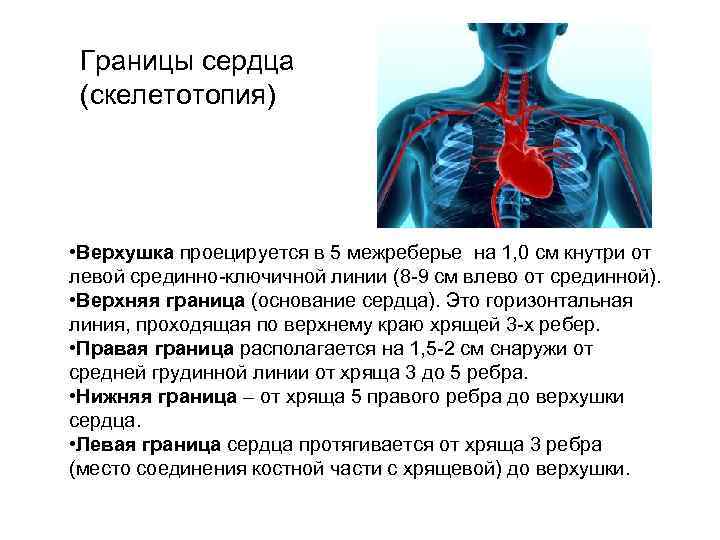 Границы сердца (скелетотопия)

•Верхушка проецируется в 5 межреберье на 1,0 см кнутри от левой срединно-ключичной линии (8-9 см влево от срединной).
•Верхняя граница (основание сердца). Это горизонтальная линия, проходящая по верхнему краю хрящей 3-х ребер.
•Правая граница располагается на 1,5-2 см снаружи от средней грудинной линии от хряща 3 до 5 ребра.
•Нижняя граница – от хряща 5 правого ребра до верхушки сердца.
•Левая граница сердца протягивается от хряща 3 ребра (место соединения костной части с хрящевой) до верхушки.